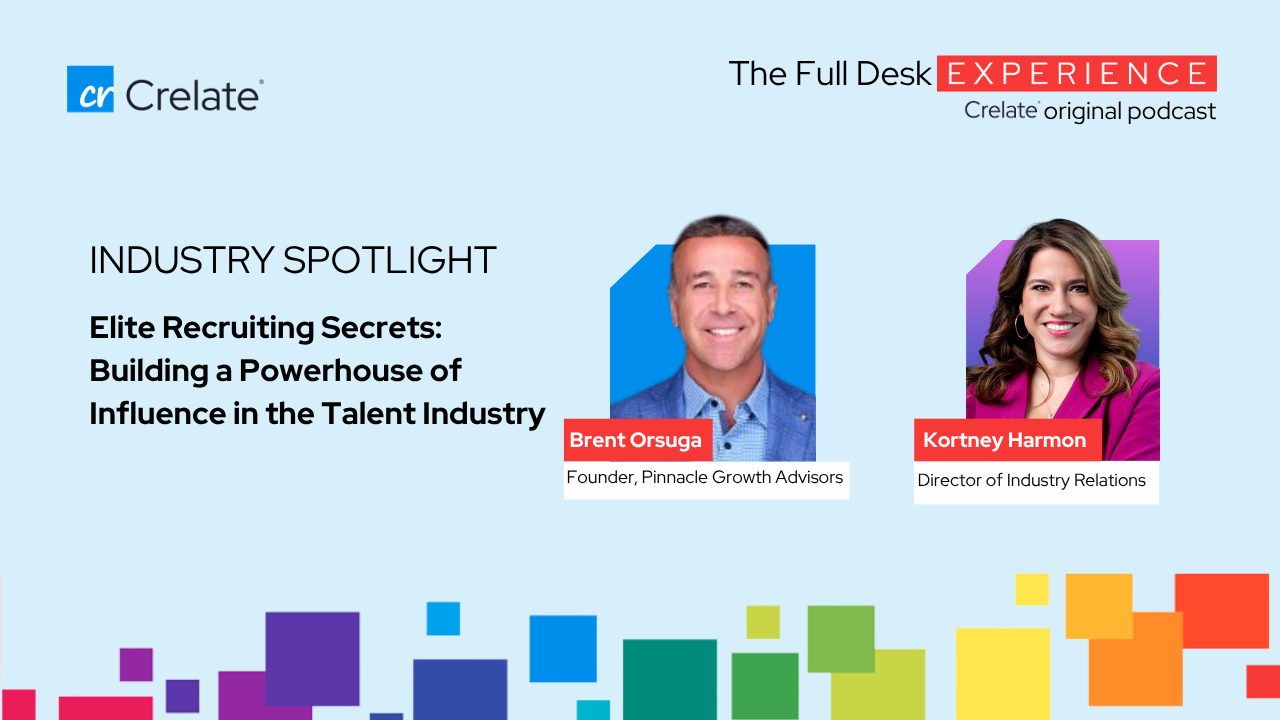 cr Crelate®

The Full Desk EXPERIENCE
Crelate® original podcast

INDUSTRY SPOTLIGHT

Elite Recruiting Secrets: Building a Powerhouse of Influence in the Talent Industry

Brent Orsuga
Founder, Pinnacle Growth Advisors

Kortney Harmon
Director of Industry Relations